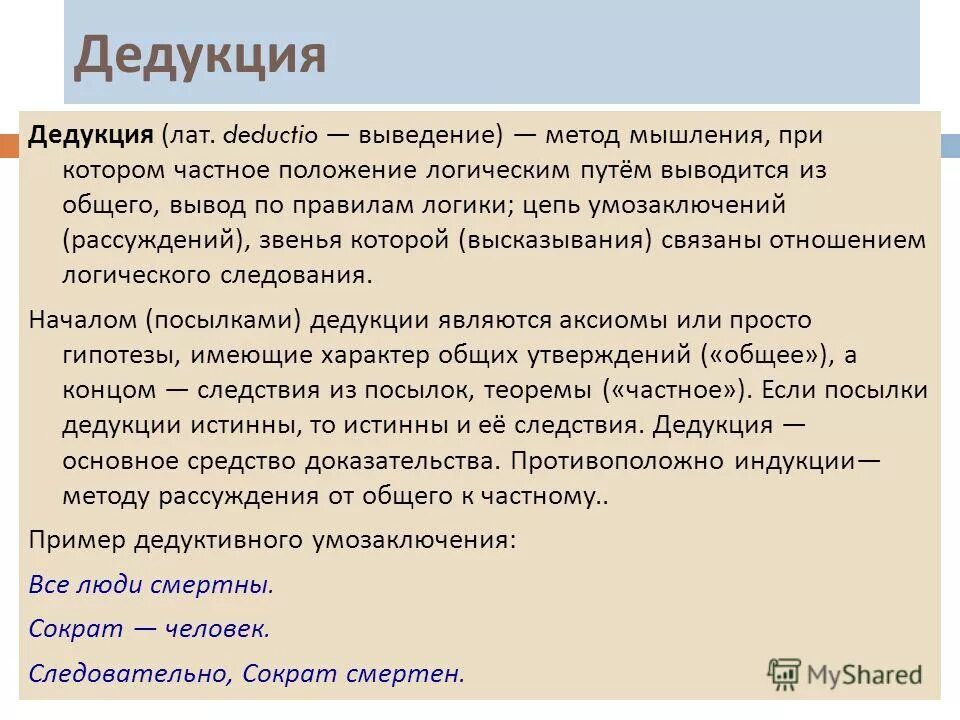 Дедукция

Дедукция (лат. deductio — выведение) — метод мышления, при котором частное положение логическим путём выводится из общего, вывод по правилам логики; цепь умозаключений (рассуждений), звенья которой (высказывания) связаны отношением логического следования.

Началом (посылками) дедукции являются аксиомы или просто гипотезы, имеющие характер общих утверждений («общее»), а концом — следствия из посылок, теоремы («частное»). Если посылки дедукции истинны, то истинны и её следствия. Дедукция — основное средство доказательства. Противоположно индукции— методу рассуждения от общего к частному..

Пример дедуктивного умозаключения:

Все люди смертны.

Сократ — человек.

Следовательно, Сократ смертен.

MyShared